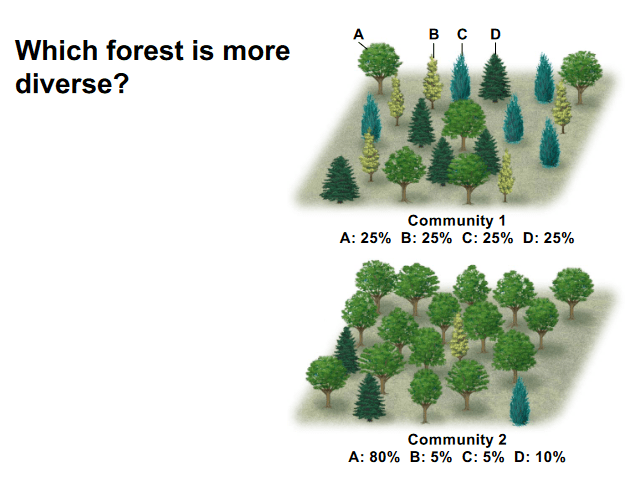 Which forest is more diverse?

A B C D

Community 1
A: 25% B: 25% C: 25% D: 25%

Community 2
A: 80% B: 5% C: 5% D: 10%